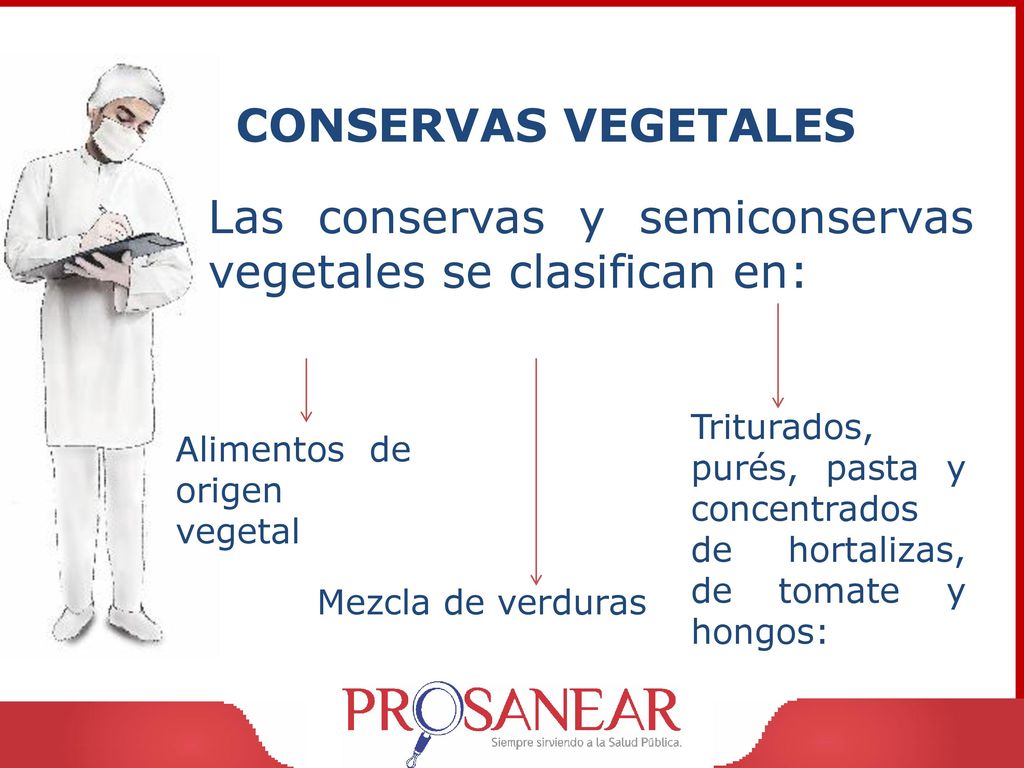 CONSERVAS VEGETALES

Las conservas y semiconservas vegetales se clasifican en:

Alimentos de origen vegetal

Mezcla de verduras

Triturados, purés, pasta y concentrados de hortalizas, de tomate y hongos:

PROSANEAR
Siempre sirviendo a la Salud Pública.